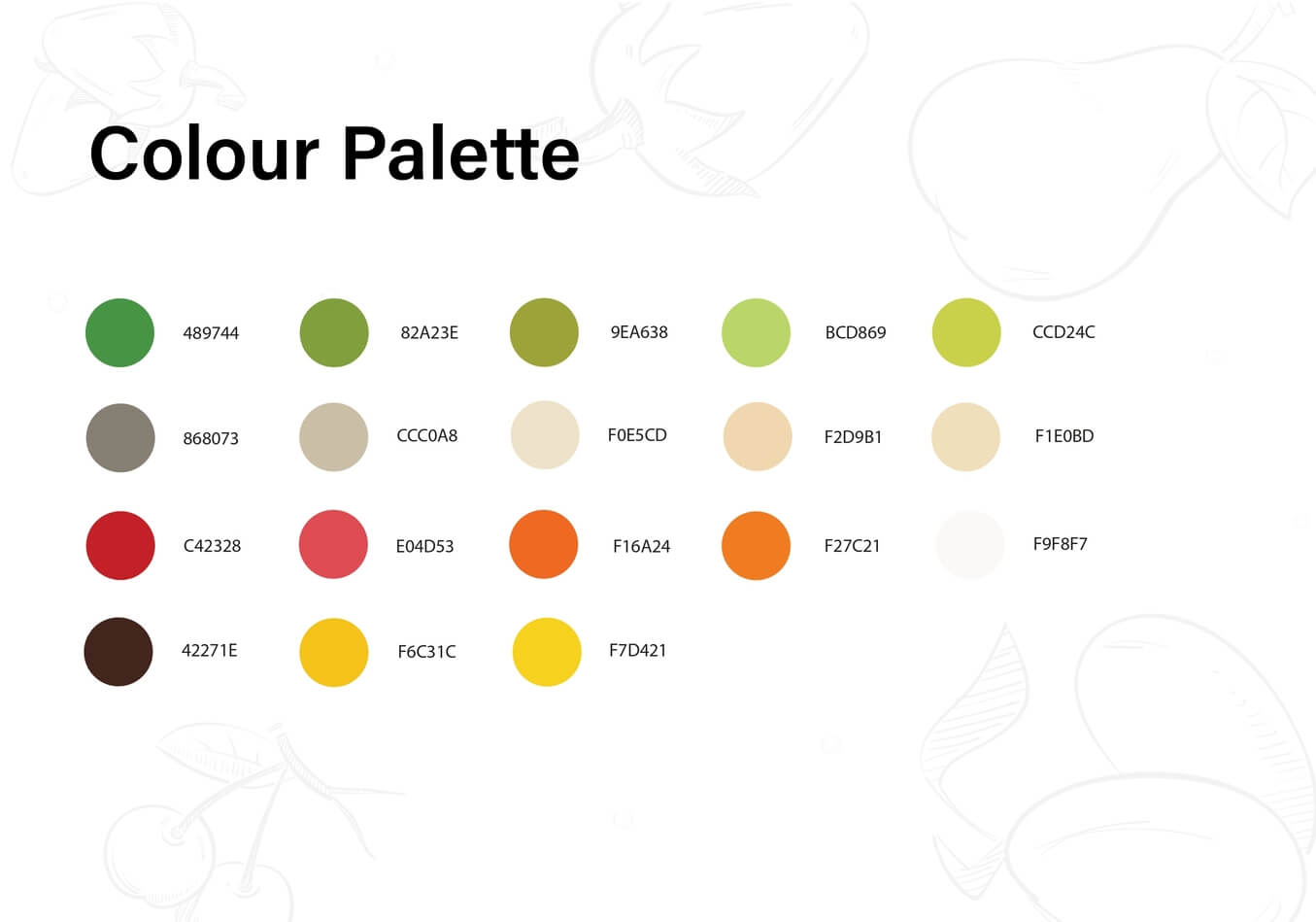 Colour Palette

489744

82A23E

9EA638

BCD869

CCD24C

868073

CCC0A8

F0E5CD

F2D9B1

F1E0BD

C42328

E04D53

F16A24

F27C21

F9F8F7

42271E

F6C31C

F7D421